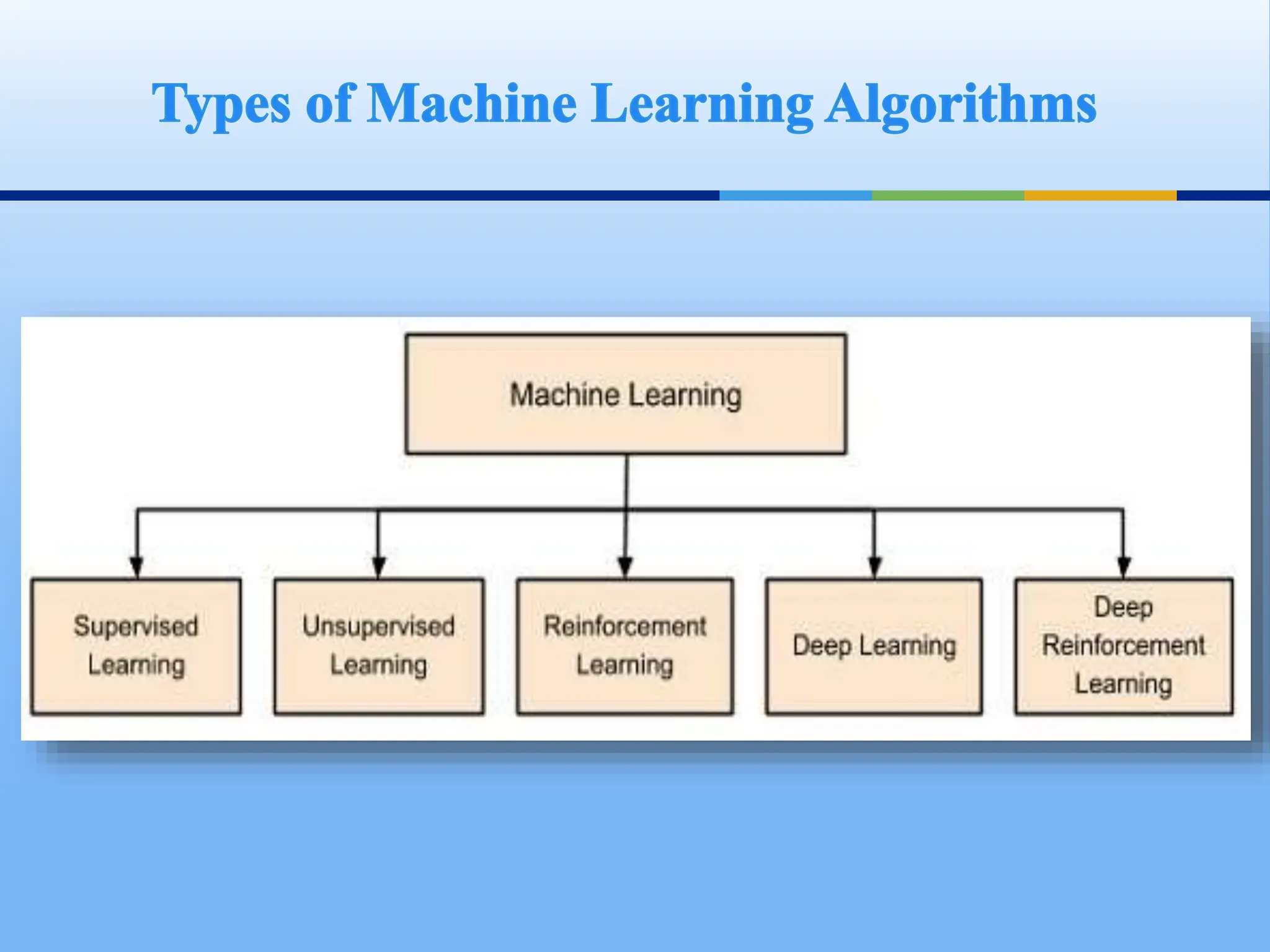 Types of Machine Learning Algorithms

Machine Learning

Supervised Learning

Unsupervised Learning

Reinforcement Learning

Deep Learning

Deep Reinforcement Learning